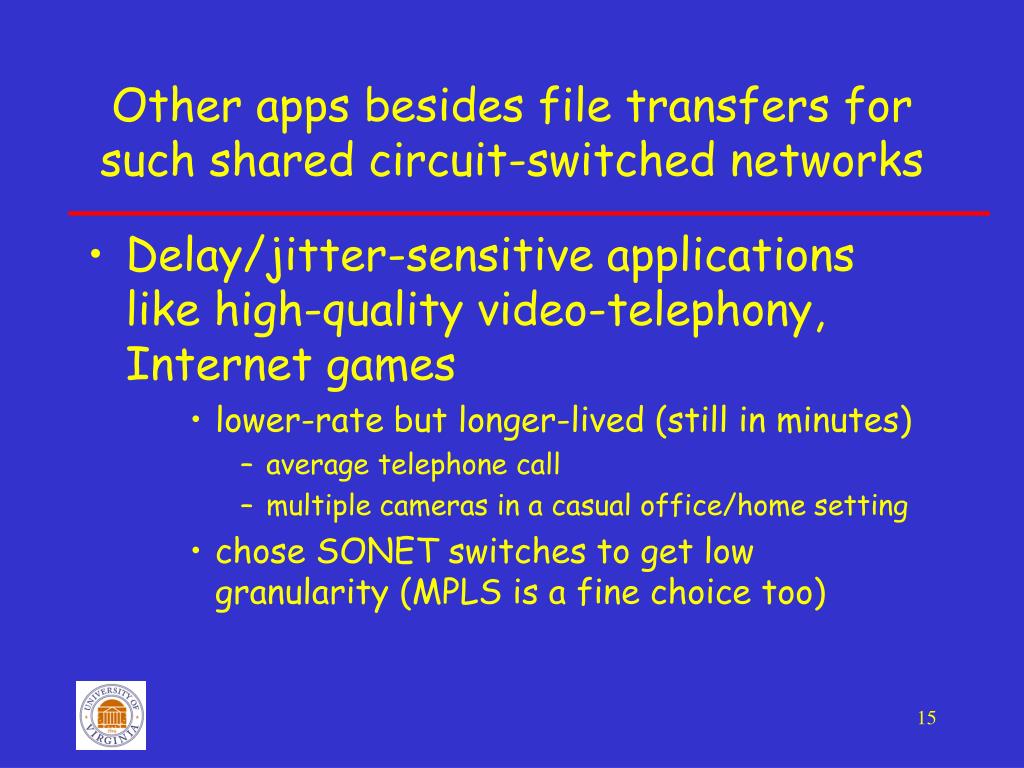 Other apps besides file transfers for such shared circuit-switched networks

• Delay/jitter-sensitive applications like high-quality video-telephony, Internet games

• lower-rate but longer-lived (still in minutes)

– average telephone call

– multiple cameras in a casual office/home setting

• chose SONET switches to get low granularity (MPLS is a fine choice too)

UNIVERSITY OF VIRGINIA

15